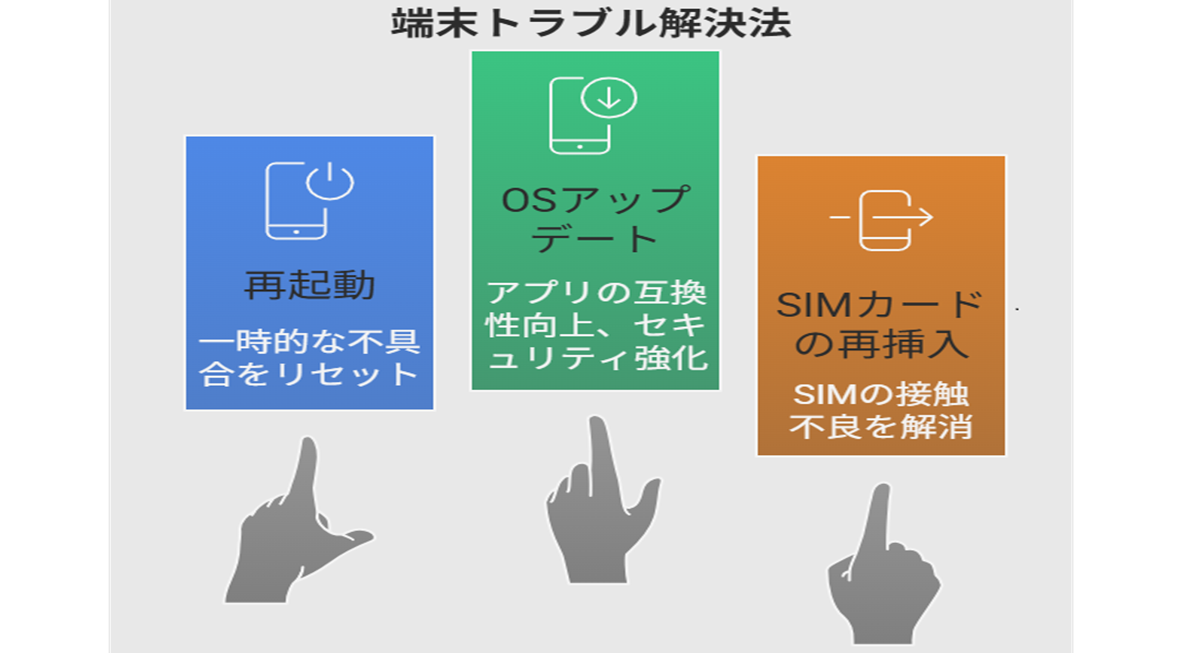 端末トラブル解決法

再起動

一時的な不具合をリセット

OSアップデート

アプリの互換性向上、セキュリティ強化

SIMカードの再挿入

SIMの接触不良を解消